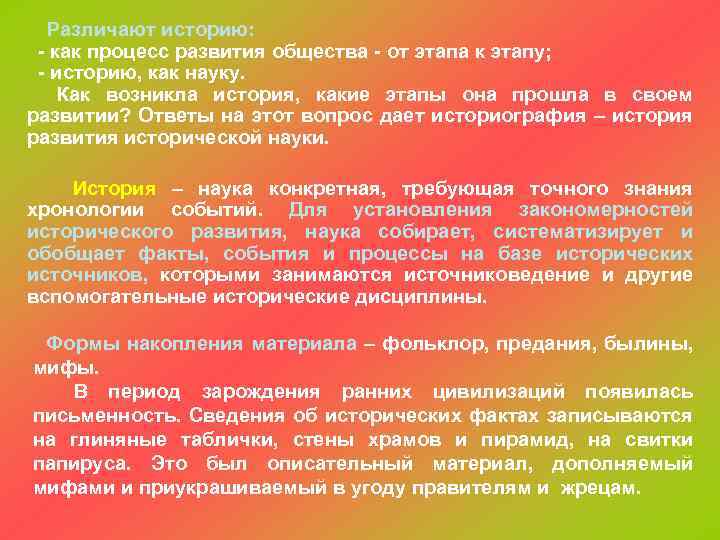 Различают историю:
- как процесс развития общества - от этапа к этапу;
- историю, как науку.
Как возникла история, какие этапы она прошла в своем развитии? Ответы на этот вопрос дает историография – история развития исторической науки.

История – наука конкретная, требующая точного знания хронологии событий. Для установления закономерностей исторического развития, наука собирает, систематизирует и обобщает факты, события и процессы на базе исторических источников, которыми занимаются источниковедение и другие вспомогательные исторические дисциплины.

Формы накопления материала – фольклор, предания, былины, мифы.
В период зарождения ранних цивилизаций появилась письменность. Сведения об исторических фактах записываются на глиняные таблички, стены храмов и пирамид, на свитки папируса. Это был описательный материал, дополняемый мифами и приукрашиваемый в угоду правителям и жрецам.